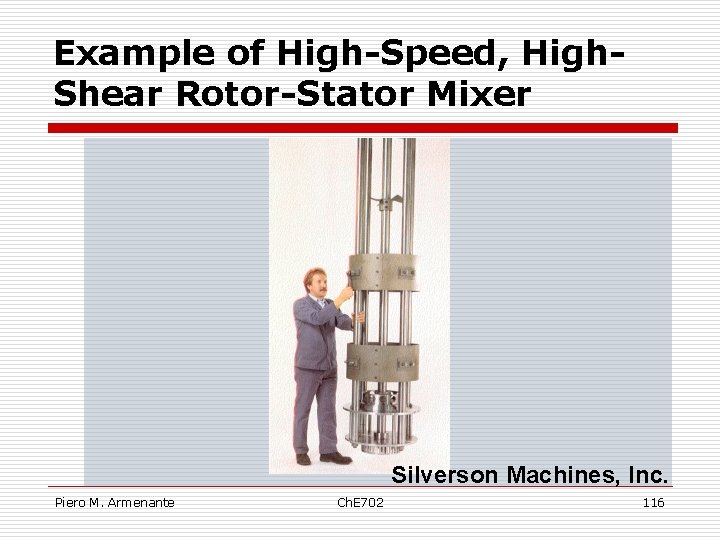 Example of High-Speed, High-Shear Rotor-Stator Mixer

Silverson Machines, Inc.

Piero M. Armenante ChE702 116